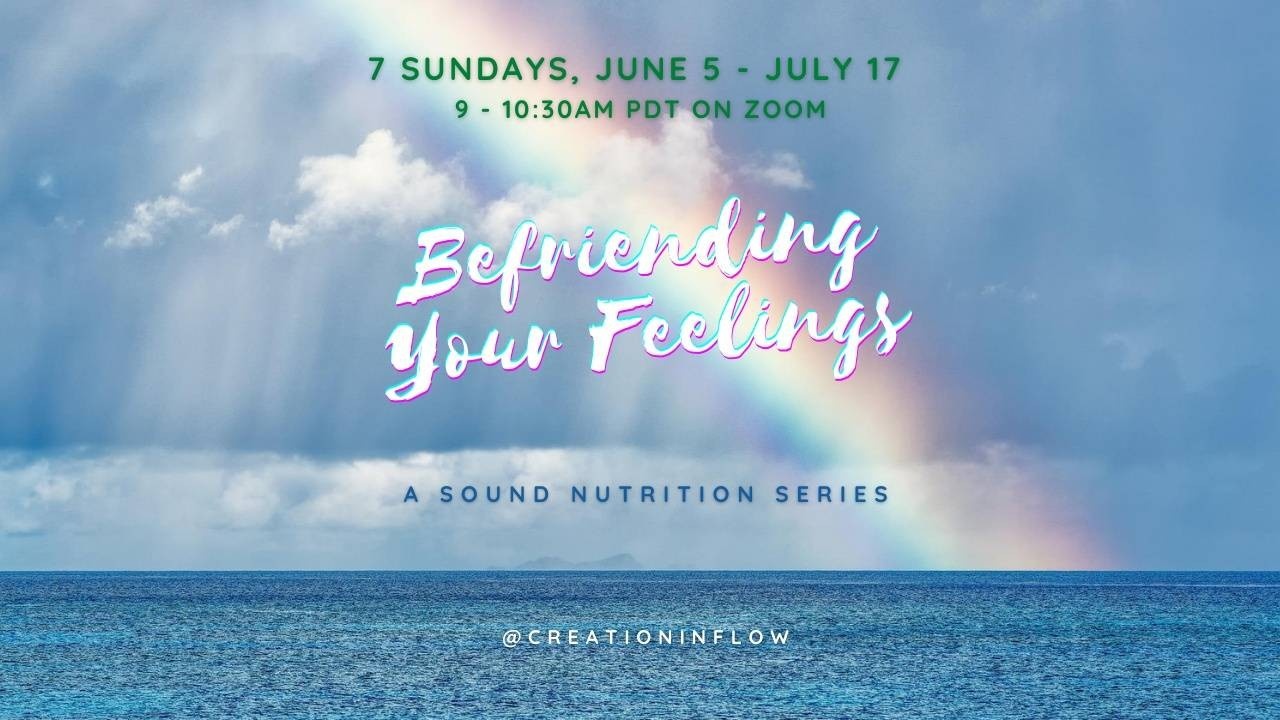 7 SUNDAYS, JUNE 5 - JULY 17
9 - 10:30AM PDT ON ZOOM

Befriending Your Feelings

A SOUND NUTRITION SERIES

@CREATIONINFLOW